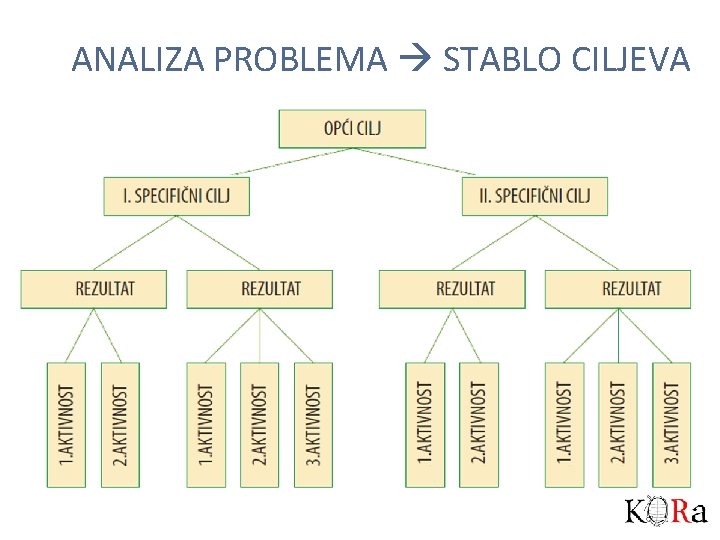 ANALIZA PROBLEMA → STABLO CILJEVA

OPĆI CILJ

I. SPECIFIČNI CILJ

II. SPECIFIČNI CILJ

REZULTAT

REZULTAT

REZULTAT

REZULTAT

1.AKTIVNOST

2.AKTIVNOST

1.AKTIVNOST

2.AKTIVNOST

3.AKTIVNOST

1.AKTIVNOST

2.AKTIVNOST

1.AKTIVNOST

2.AKTIVNOST

3.AKTIVNOST

KORa